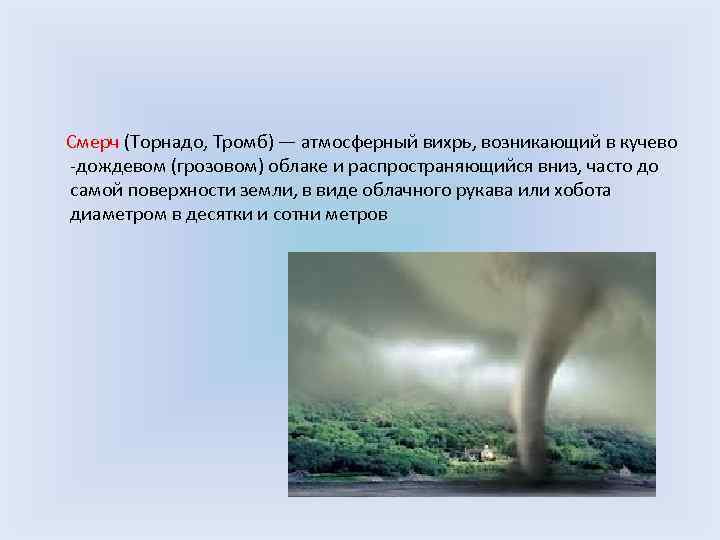 Смерч (Торнадо, Тромб) — атмосферный вихрь, возникающий в кучево -дождевом (грозовом) облаке и распространяющийся вниз, часто до самой поверхности земли, в виде облачного рукава или хобота диаметром в десятки и сотни метров